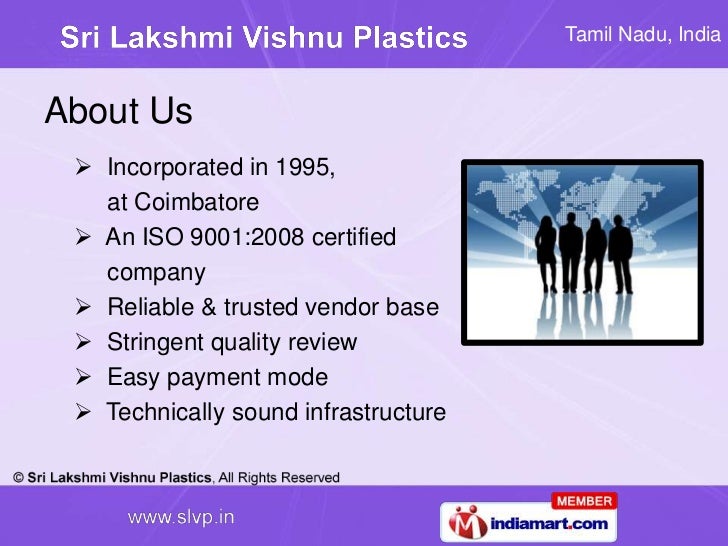 Sri Lakshmi Vishnu Plastics

Tamil Nadu, India

About Us

➢ Incorporated in 1995, at Coimbatore
➢ An ISO 9001:2008 certified company
➢ Reliable & trusted vendor base
➢ Stringent quality review
➢ Easy payment mode
➢ Technically sound infrastructure

© Sri Lakshmi Vishnu Plastics, All Rights Reserved

www.slvp.in

MEMBER
indiamart.com